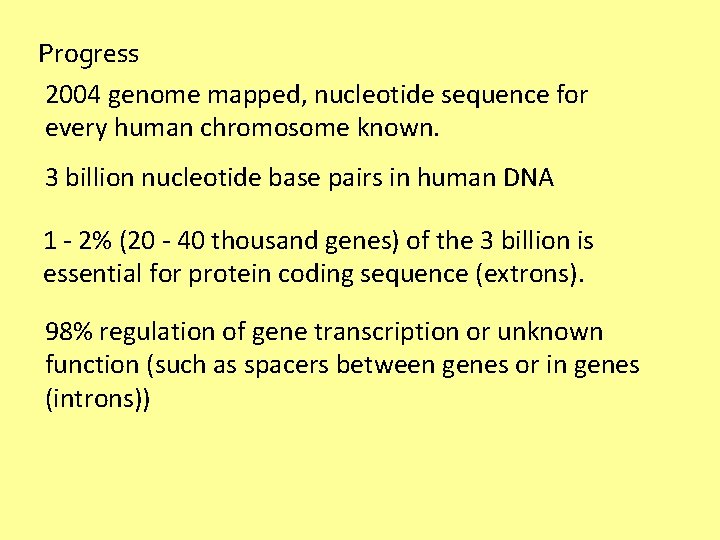 Progress

2004 genome mapped, nucleotide sequence for every human chromosome known.

3 billion nucleotide base pairs in human DNA

1 - 2% (20 - 40 thousand genes) of the 3 billion is essential for protein coding sequence (extrons).

98% regulation of gene transcription or unknown function (such as spacers between genes or in genes (introns))